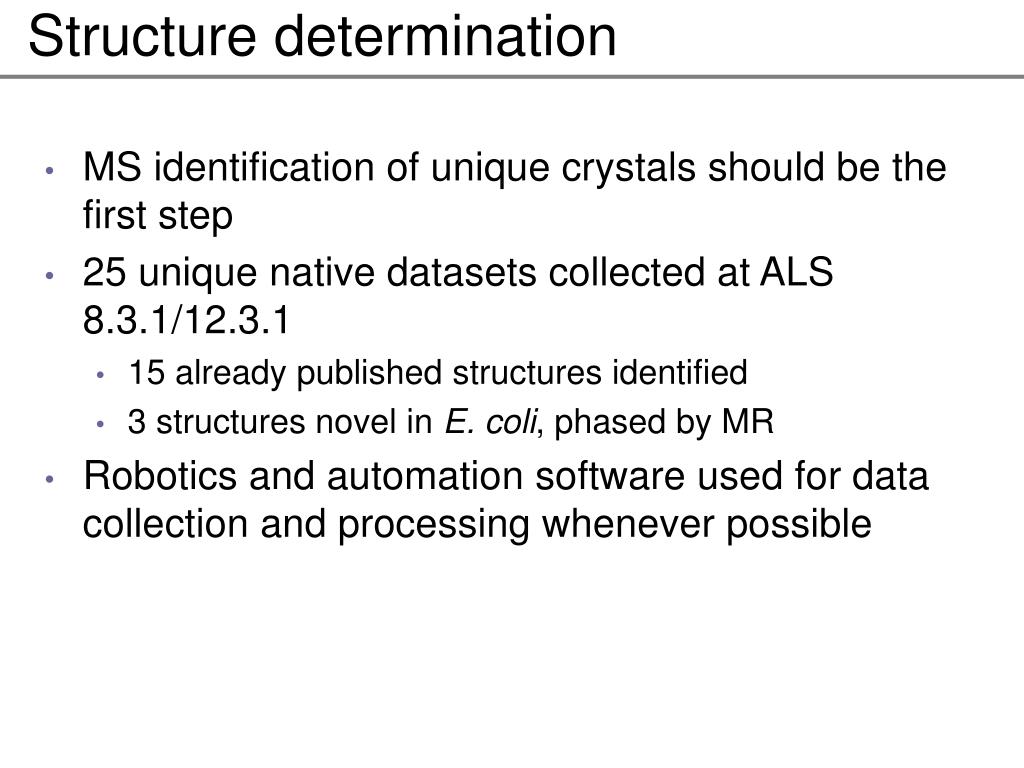 Structure determination

• MS identification of unique crystals should be the first step
• 25 unique native datasets collected at ALS 8.3.1/12.3.1
  • 15 already published structures identified
  • 3 structures novel in E. coli, phased by MR
• Robotics and automation software used for data collection and processing whenever possible